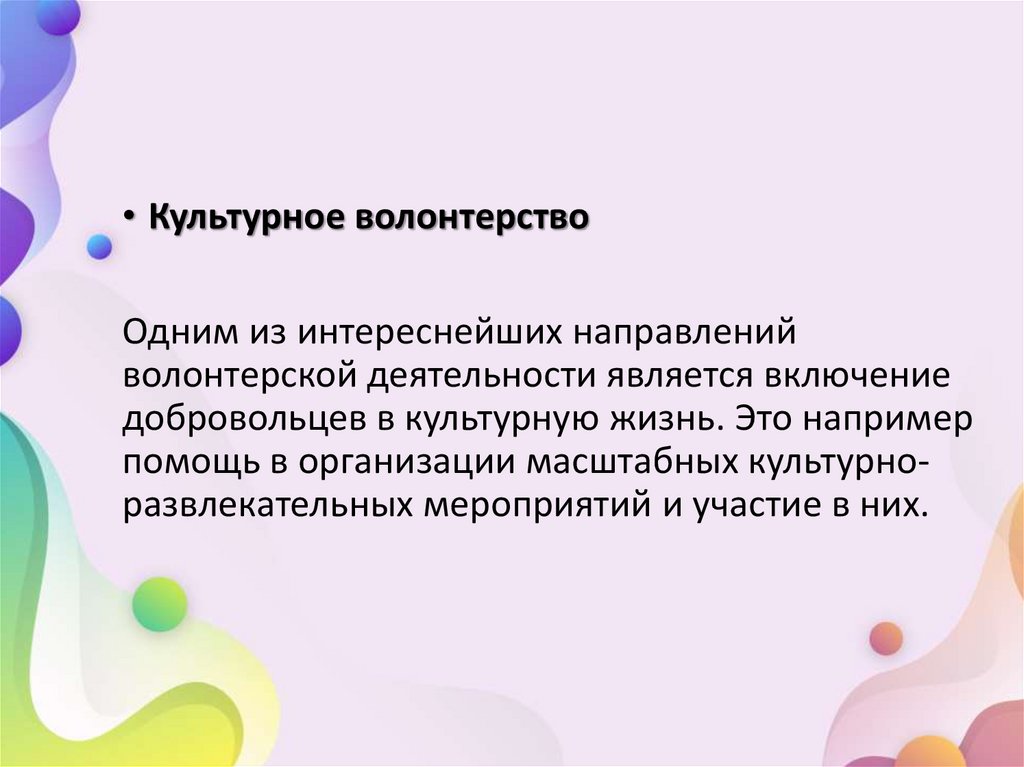 • Культурное волонтерство

Одним из интереснейших направлений волонтерской деятельности является включение добровольцев в культурную жизнь. Это например помощь в организации масштабных культурно-развлекательных мероприятий и участие в них.